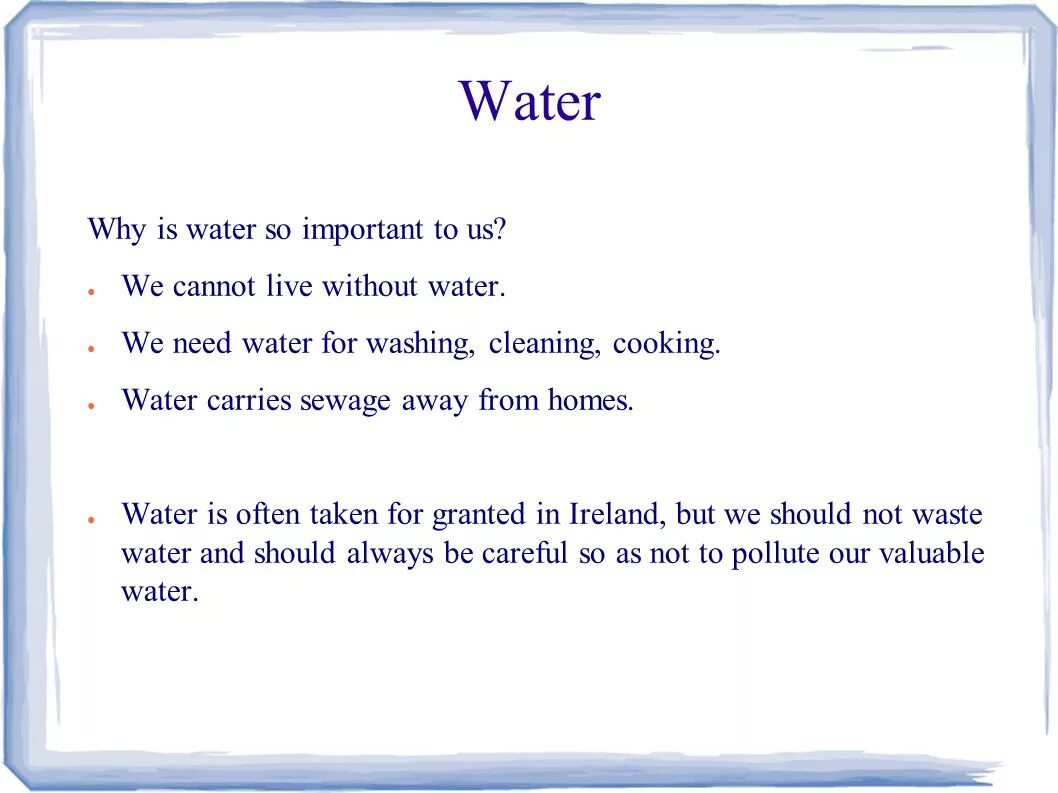 Water

Why is water so important to us?

- We cannot live without water.
- We need water for washing, cleaning, cooking.
- Water carries sewage away from homes.

- Water is often taken for granted in Ireland, but we should not waste water and should always be careful so as not to pollute our valuable water.